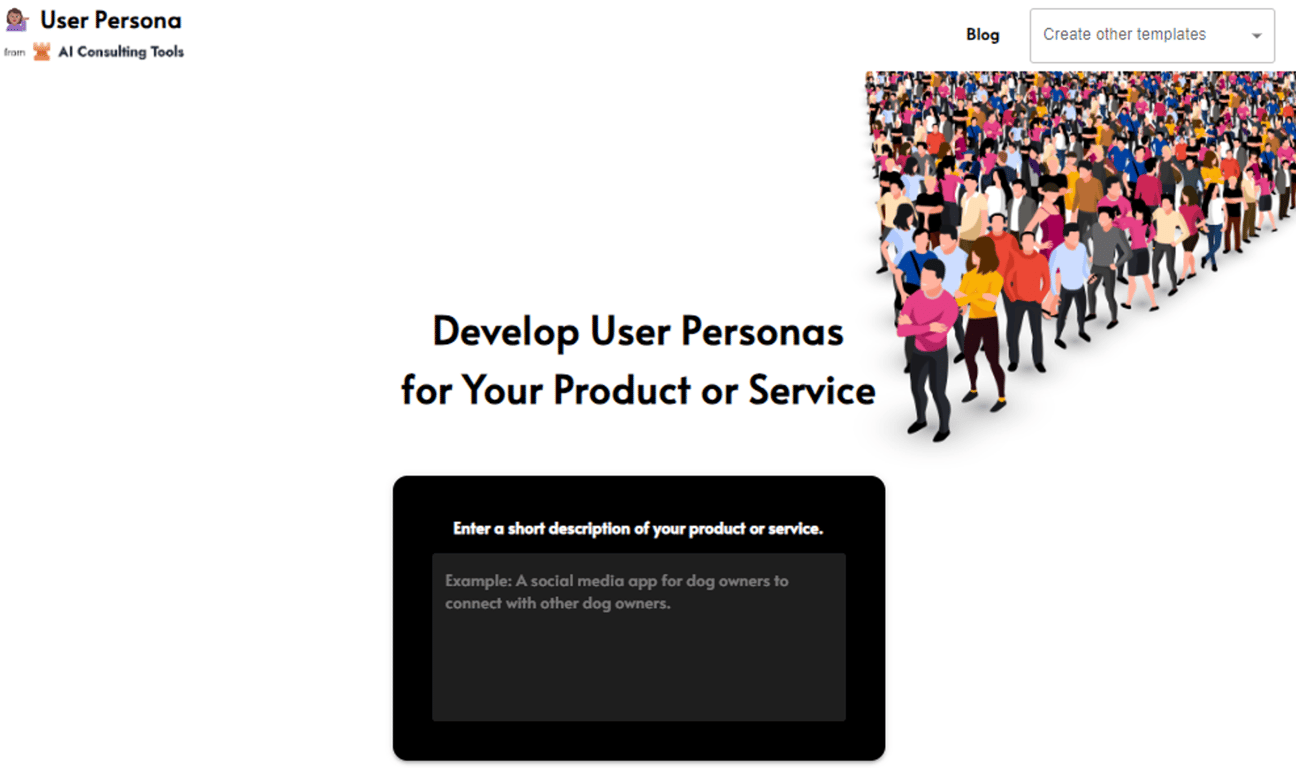 User Persona
from AI Consulting Tools

Blog

Create other templates

Develop User Personas for Your Product or Service

Enter a short description of your product or service.

Example: A social media app for dog owners to connect with other dog owners.